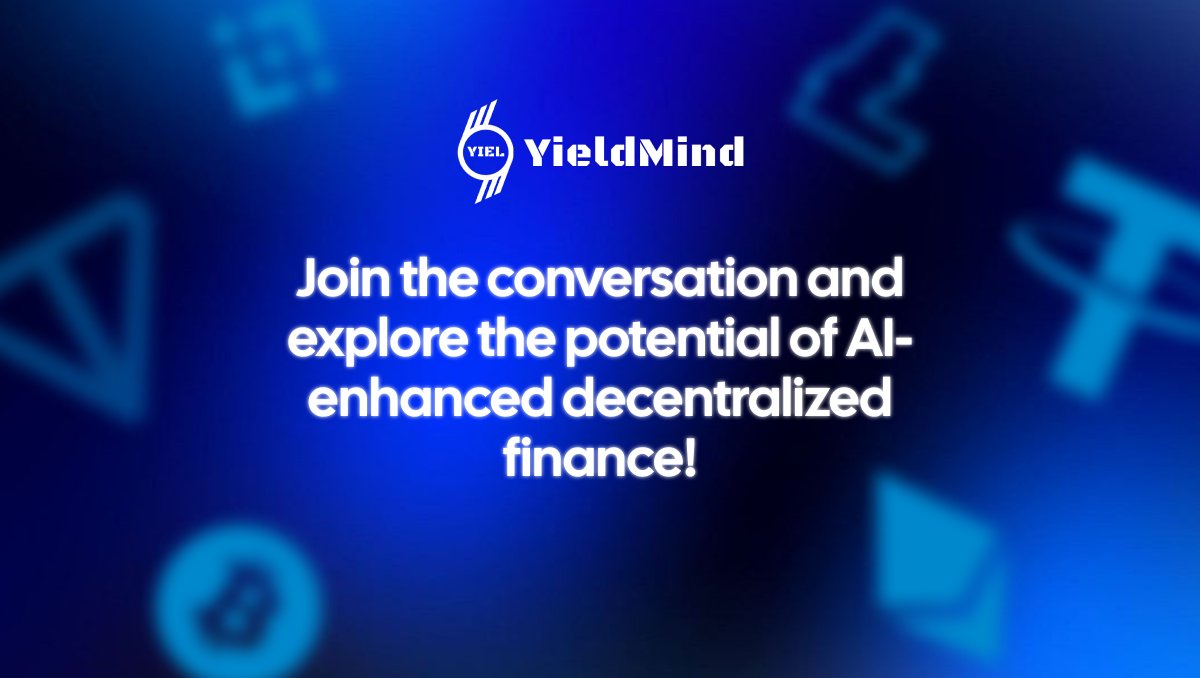 YIEL YieldMind

Join the conversation and explore the potential of AI-enhanced decentralized finance!